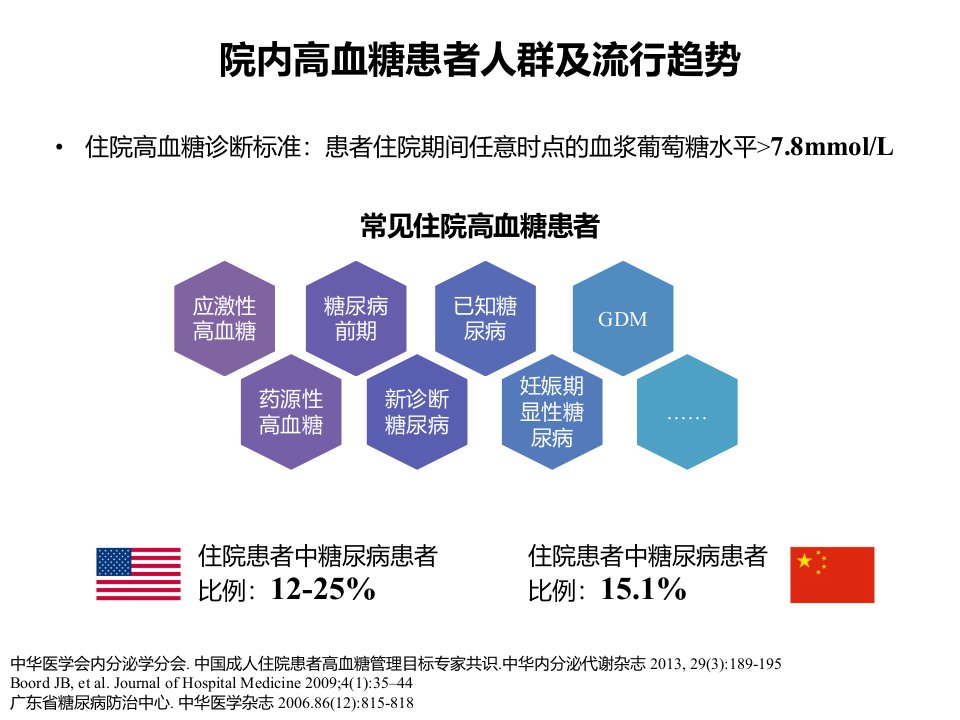 院内高血糖患者人群及流行趋势

• 住院高血糖诊断标准：患者住院期间任意时点的血浆葡萄糖水平>7.8mmol/L

常见住院高血糖患者

应激性高血糖

糖尿病前期

已知糖尿病

GDM

药源性高血糖

新诊断糖尿病

妊娠期显性糖尿病

……

住院患者中糖尿病患者比例：12-25%

住院患者中糖尿病患者比例：15.1%

中华医学会内分泌学分会. 中国成人住院患者高血糖管理目标专家共识.中华内分泌代谢杂志 2013, 29(3):189-195
Boord JB, et al. Journal of Hospital Medicine 2009;4(1):35–44
广东省糖尿病防治中心. 中华医学杂志 2006.86(12):815-818